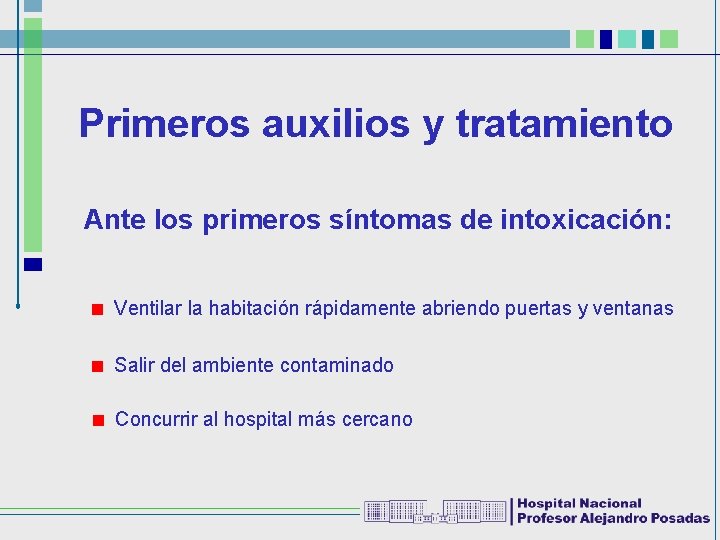 Primeros auxilios y tratamiento

Ante los primeros síntomas de intoxicación:

Ventilar la habitación rápidamente abriendo puertas y ventanas

Salir del ambiente contaminado

Concurrir al hospital más cercano

Hospital Nacional
Profesor Alejandro Posadas